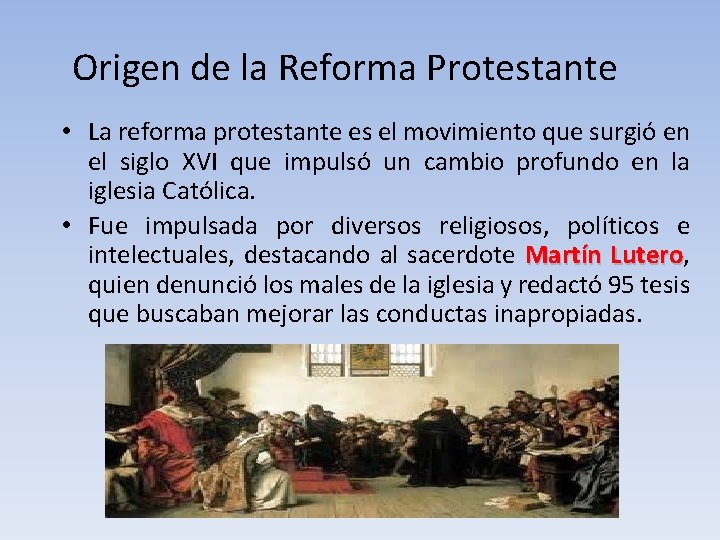 Origen de la Reforma Protestante

• La reforma protestante es el movimiento que surgió en el siglo XVI que impulsó un cambio profundo en la iglesia Católica.

• Fue impulsada por diversos religiosos, políticos e intelectuales, destacando al sacerdote Martín Lutero, quien denunció los males de la iglesia y redactó 95 tesis que buscaban mejorar las conductas inapropiadas.